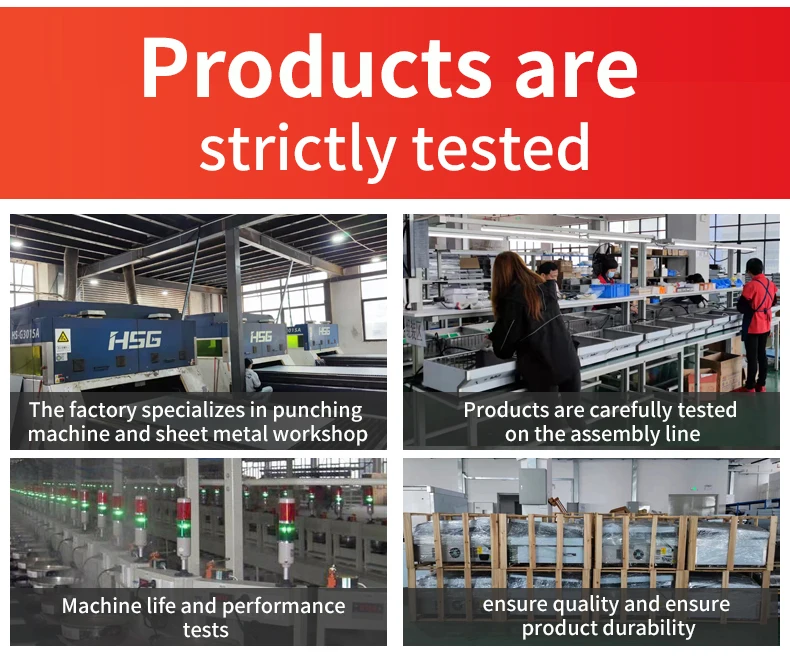 Products are strictly tested

HS-G3015A

HSG

HSG

HSG

The factory specializes in punching machine and sheet metal workshop

Products are carefully tested on the assembly line

Machine life and performance tests

ensure quality and ensure product durability